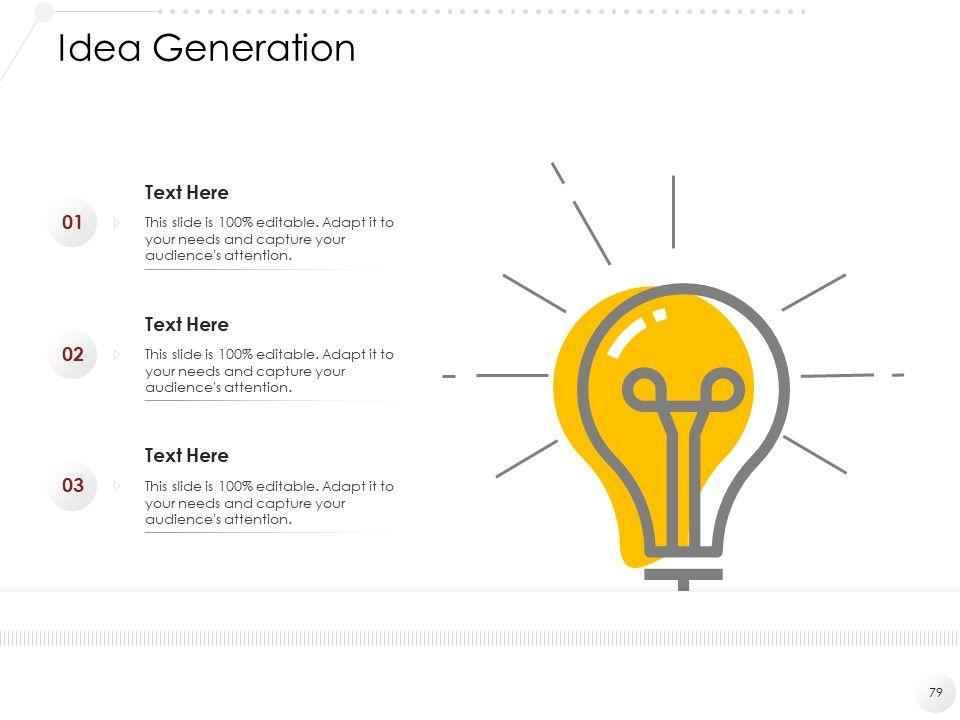 Idea Generation

01

Text Here

This slide is 100% editable. Adapt it to your needs and capture your audience's attention.

02

Text Here

This slide is 100% editable. Adapt it to your needs and capture your audience's attention.

03

Text Here

This slide is 100% editable. Adapt it to your needs and capture your audience's attention.

79